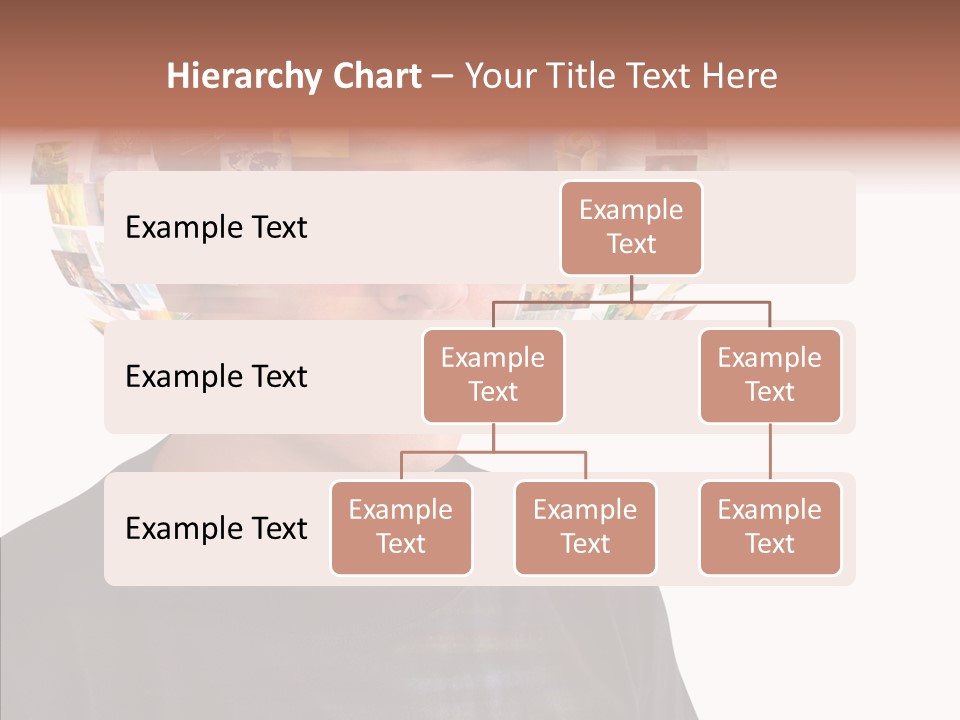 Hierarchy Chart – Your Title Text Here

Example Text

Example Text

Example Text

Example Text

Example Text

Example Text

Example Text

Example Text

Example Text